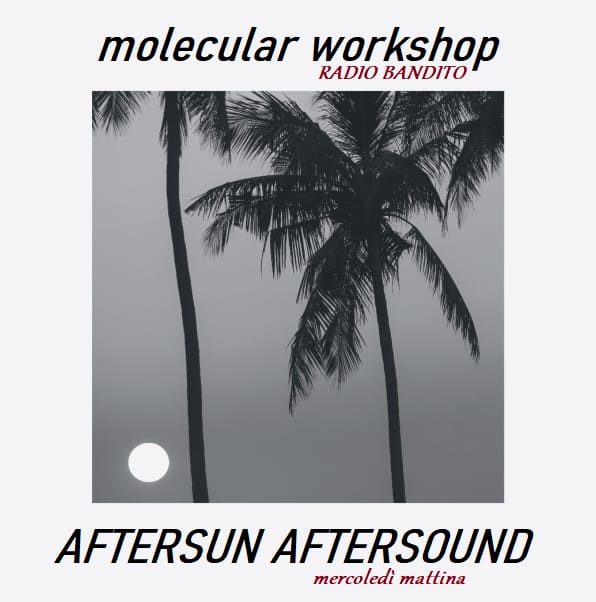 molecular workshop
RADIO BANDITO

AFTERSUN AFTERSOUND
mercoledì mattina